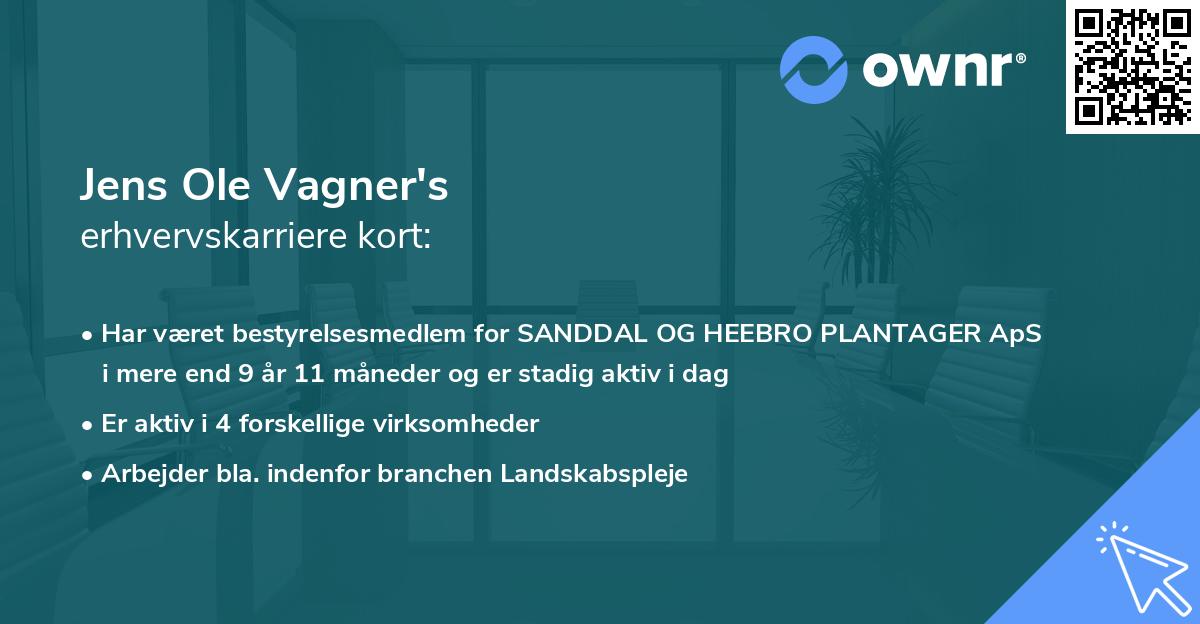 ownr®

Jens Ole Vagner's
erhvervskarriere kort:

• Har været bestyrelsesmedlem for SANDDAL OG HEEBRO PLANTAGER ApS i mere end 9 år 11 måneder og er stadig aktiv i dag

• Er aktiv i 4 forskellige virksomheder

• Arbejder bla. indenfor branchen Landskabspleje